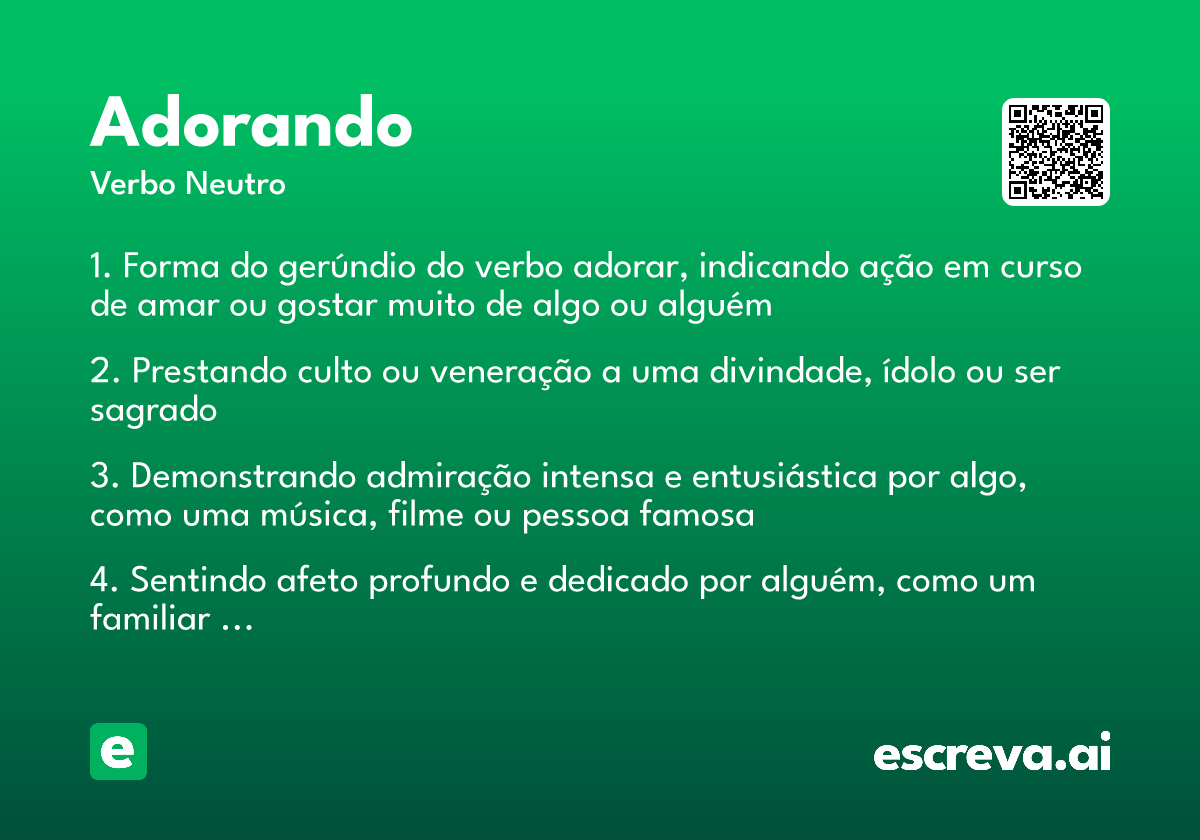 Adorando
Verbo Neutro

1. Forma do gerúndio do verbo adorar, indicando ação em curso de amar ou gostar muito de algo ou alguém

2. Prestando culto ou veneração a uma divindade, ídolo ou ser sagrado

3. Demonstrando admiração intensa e entusiástica por algo, como uma música, filme ou pessoa famosa

4. Sentindo afeto profundo e dedicado por alguém, como um familiar ...

e

escreva.ai